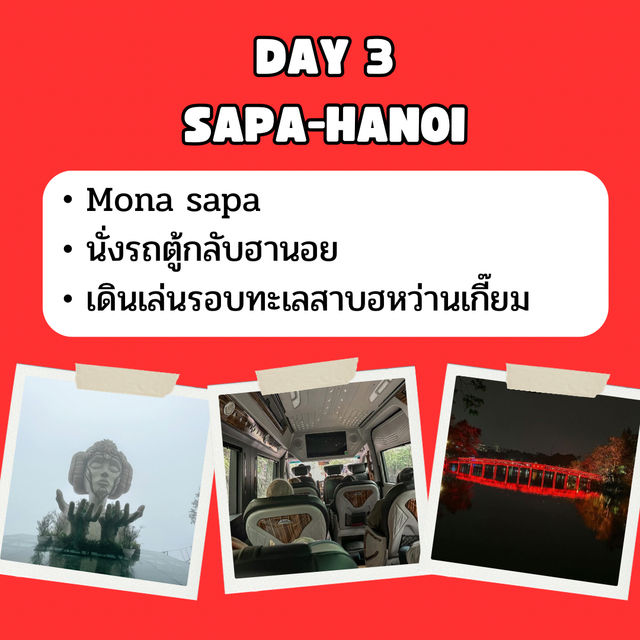 DAY 3
SAPA-HANOI

• Mona sapa
• นั่งรถตู้กลับฮานอย
• เดินเล่นรอบทะเลสาบฮหว่านเกี๊ยม